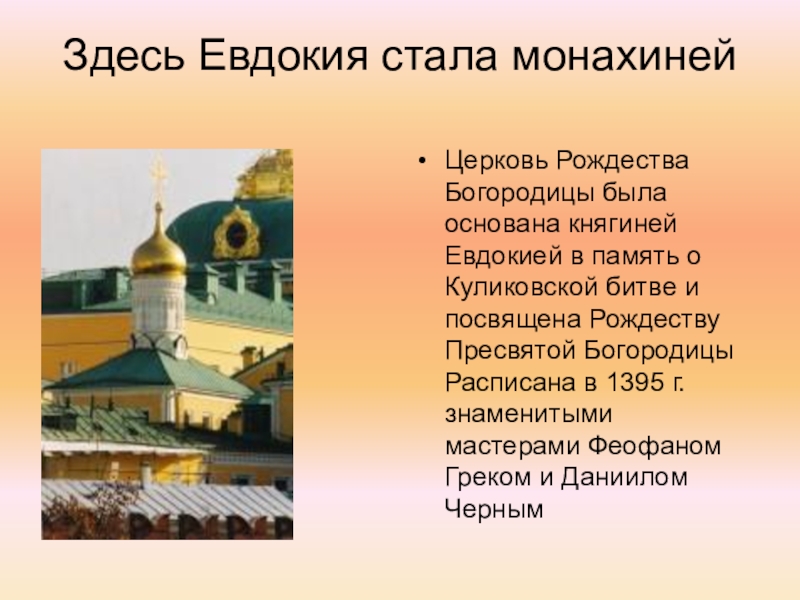 Здесь Евдокия стала монахиней

• Церковь Рождества Богородицы была основана княгиней Евдокией в память о Куликовской битве и посвящена Рождеству Пресвятой Богородицы Расписана в 1395 г. знаменитыми мастерами Феофаном Греком и Даниилом Черным